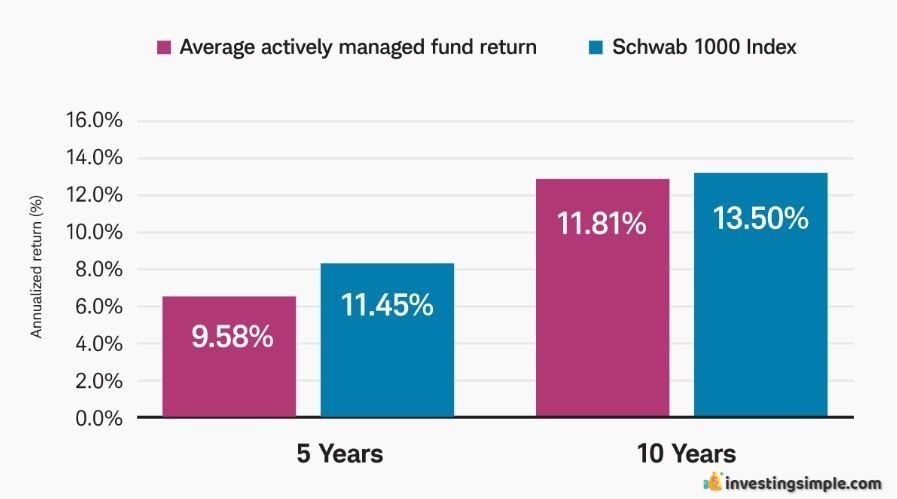 Average actively managed fund return
Schwab 1000 Index

Annualized return (%)

16.0%
14.0%
12.0%
10.0%
8.0%
6.0%
4.0%
2.0%
0.0%

9.58%
11.45%
11.81%
13.50%

5 Years
10 Years

investingsimple.com